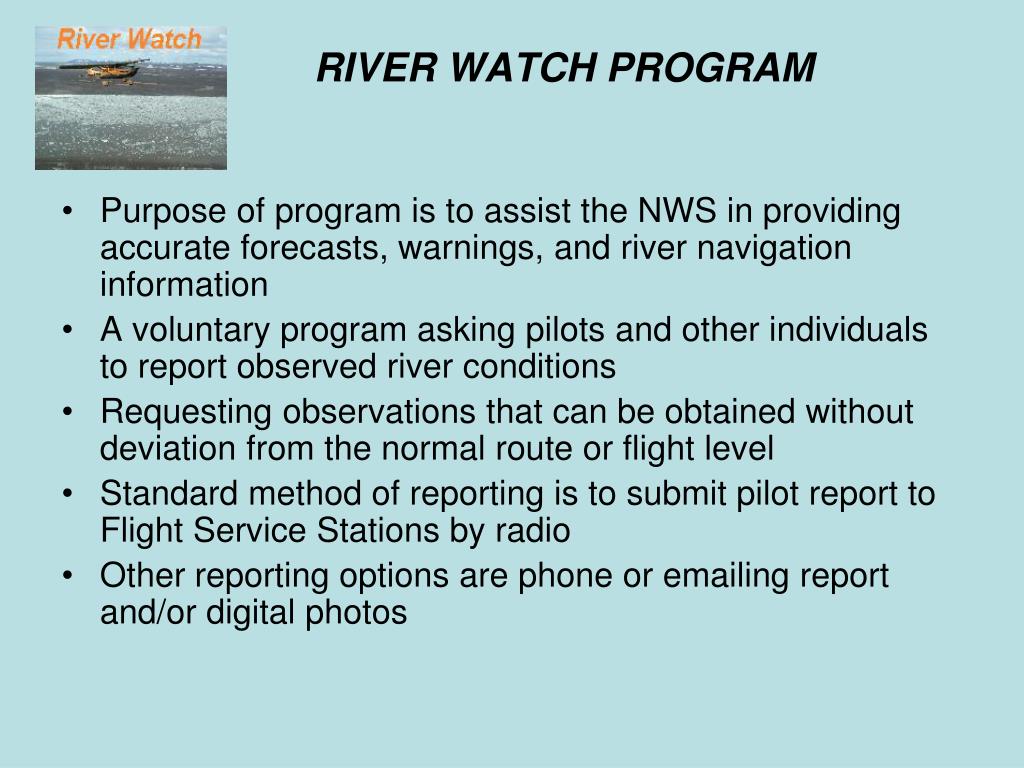 River Watch

RIVER WATCH PROGRAM

• Purpose of program is to assist the NWS in providing accurate forecasts, warnings, and river navigation information
• A voluntary program asking pilots and other individuals to report observed river conditions
• Requesting observations that can be obtained without deviation from the normal route or flight level
• Standard method of reporting is to submit pilot report to Flight Service Stations by radio
• Other reporting options are phone or emailing report and/or digital photos